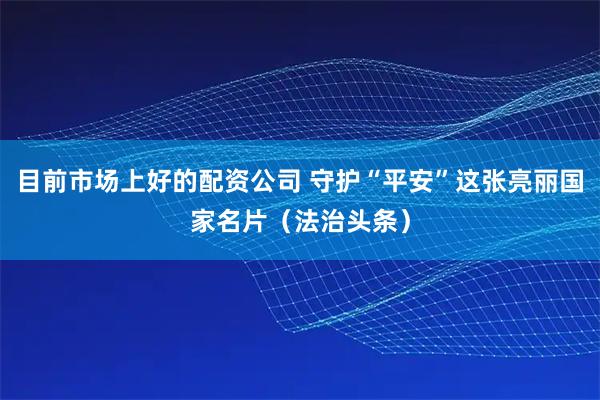 目前市场上好的配资公司 守护“平安”这张亮丽国家名片（法治头条）